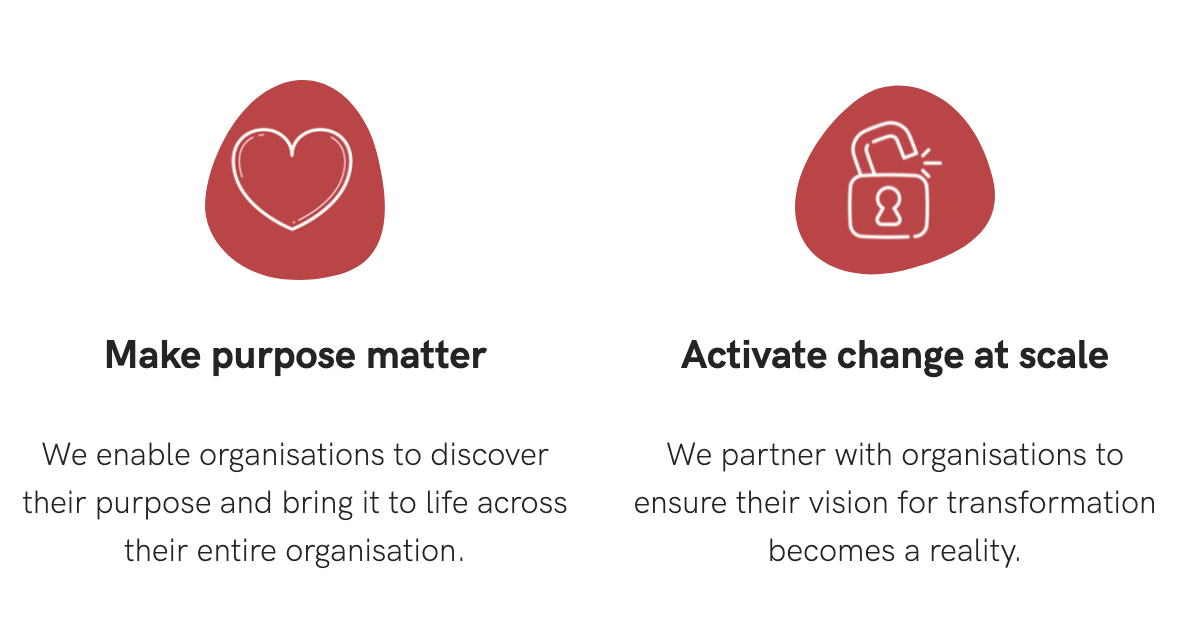 Make purpose matter

We enable organisations to discover their purpose and bring it to life across their entire organisation.

Activate change at scale

We partner with organisations to ensure their vision for transformation becomes a reality.